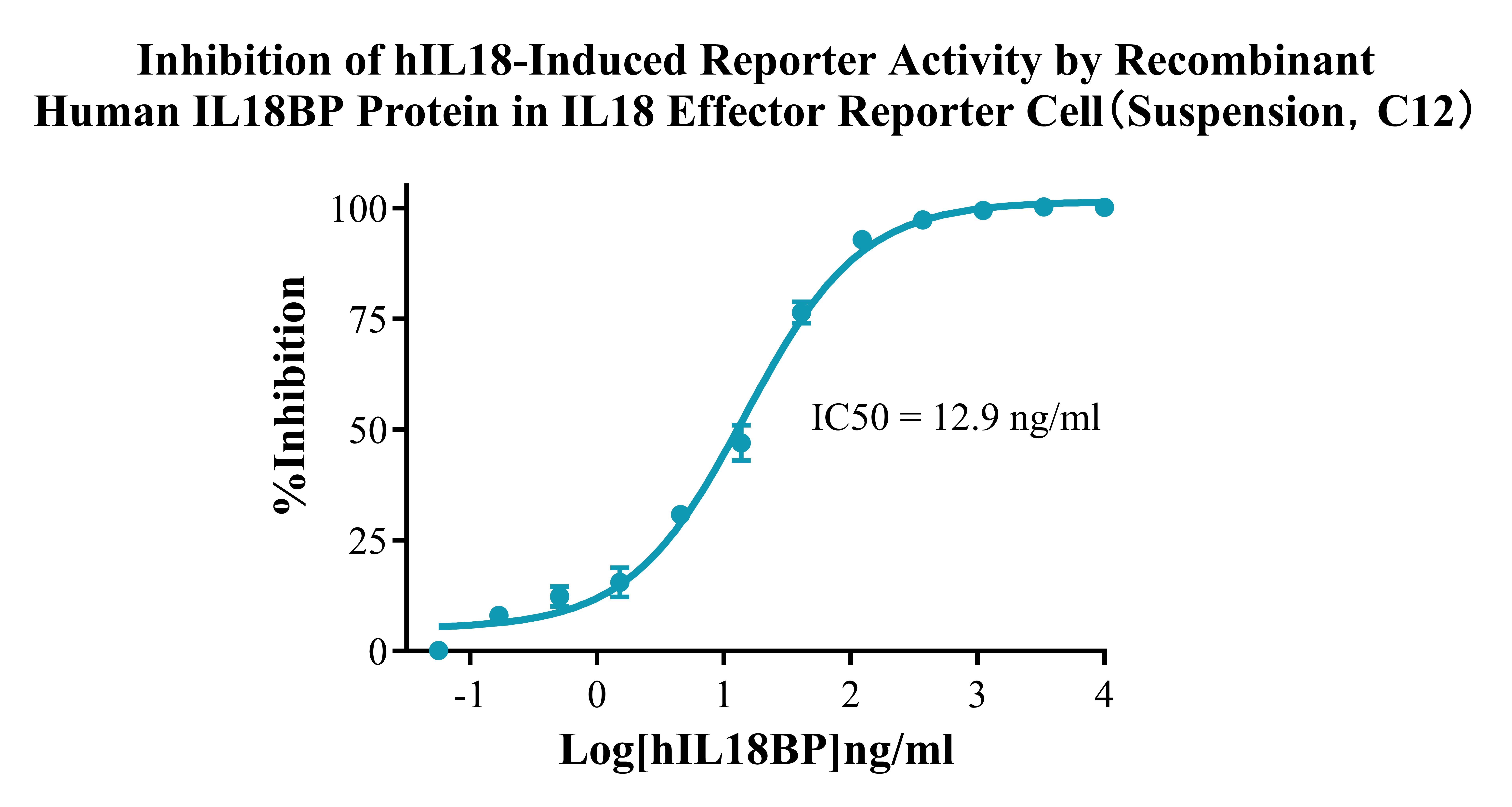 Inhibition of hIL18-Induced Reporter Activity by Recombinant Human IL18BP Protein in IL18 Effector Reporter Cell（Suspension，C12）

%Inhibition

100
75
50
25
0

IC50 = 12.9 ng/ml

-1
0
1
2
3
4

Log[hIL18BP]ng/ml